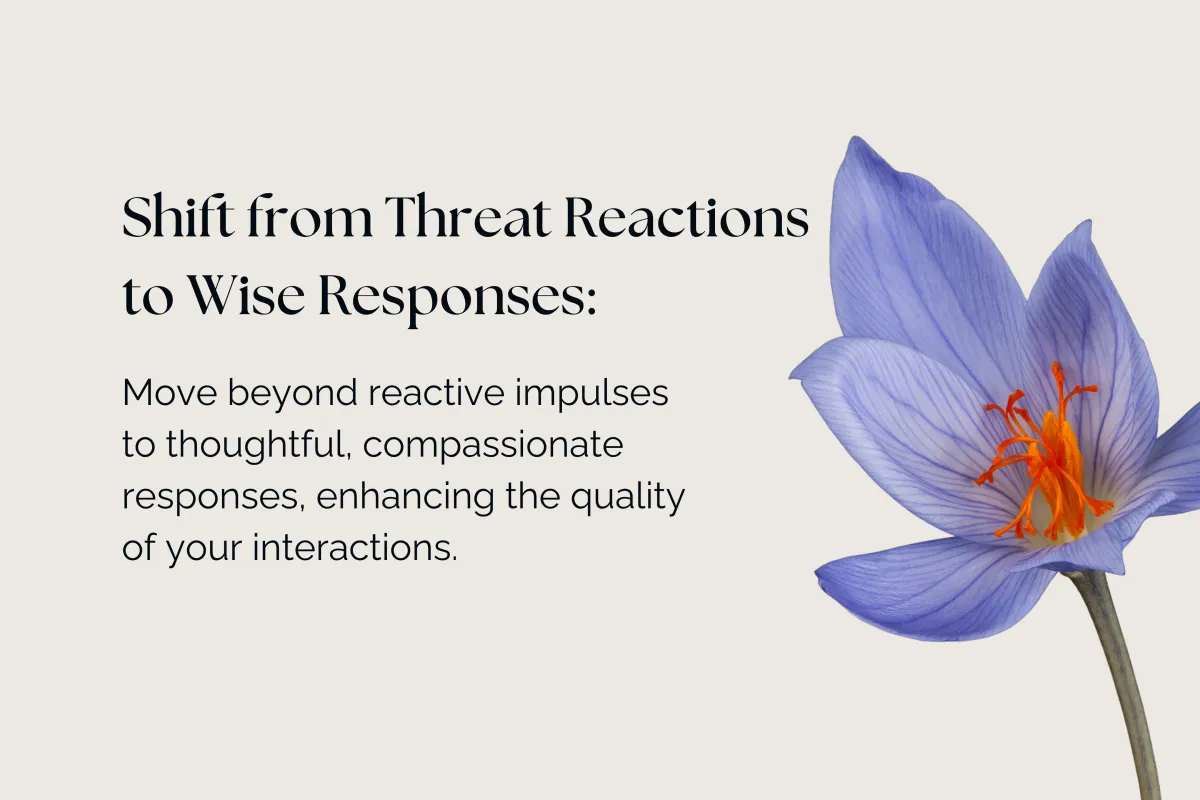 Shift from Threat Reactions to Wise Responses:

Move beyond reactive impulses to thoughtful, compassionate responses, enhancing the quality of your interactions.